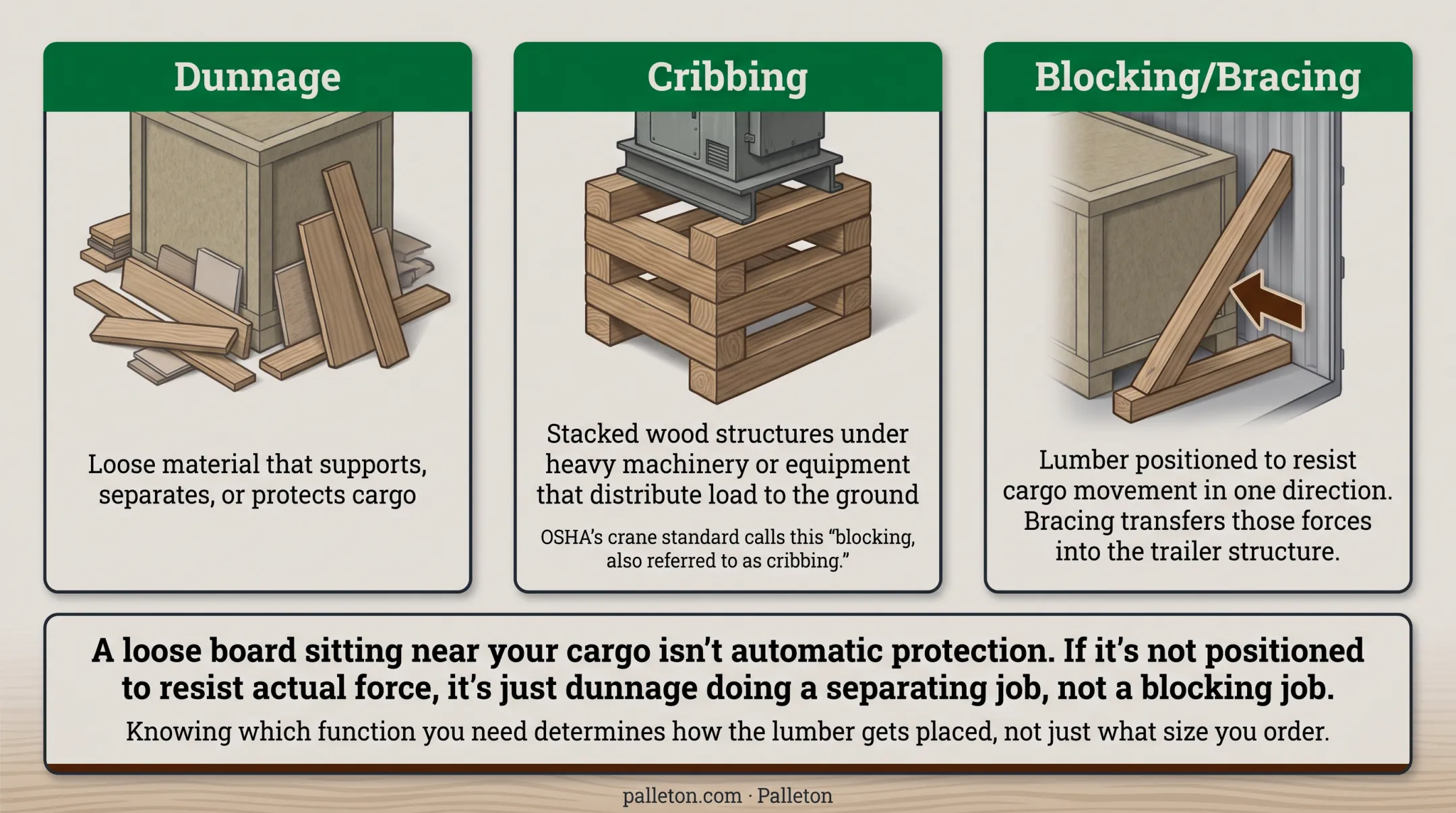 Dunnage

Loose material that supports, separates, or protects cargo

Cribbing

Stacked wood structures under heavy machinery or equipment that distribute load to the ground

OSHA's crane standard calls this "blocking, also referred to as cribbing."

Blocking/Bracing

Lumber positioned to resist cargo movement in one direction. Bracing transfers those forces into the trailer structure.

A loose board sitting near your cargo isn't automatic protection. If it's not positioned to resist actual force, it's just dunnage doing a separating job, not a blocking job.

Knowing which function you need determines how the lumber gets placed, not just what size you order.

palleton.com · Palleton